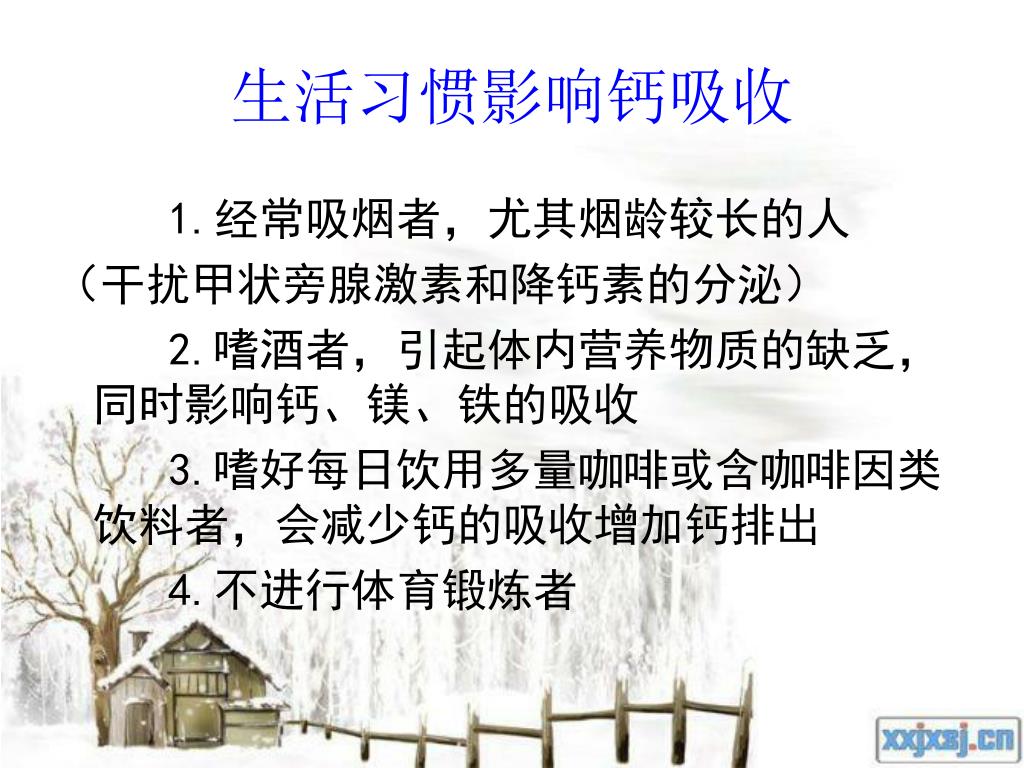 生活习惯影响钙吸收

1.经常吸烟者，尤其烟龄较长的人（干扰甲状旁腺激素和降钙素的分泌）

2.嗜酒者，引起体内营养物质的缺乏，同时影响钙、镁、铁的吸收

3.嗜好每日饮用多量咖啡或含咖啡因类饮料者，会减少钙的吸收增加钙排出

4.不进行体育锻炼者

xxjxsj.cn